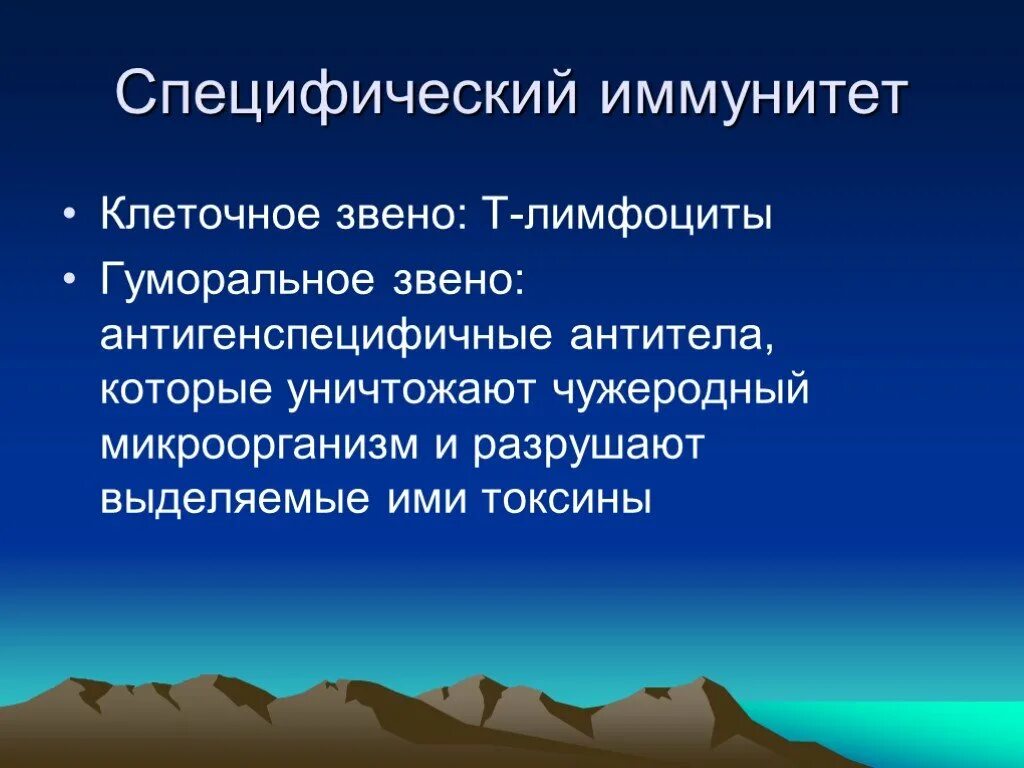 Специфический иммунитет

• Клеточное звено: Т-лимфоциты
• Гуморальное звено: антигенспецифичные антитела, которые уничтожают чужеродный микроорганизм и разрушают выделяемые ими токсины